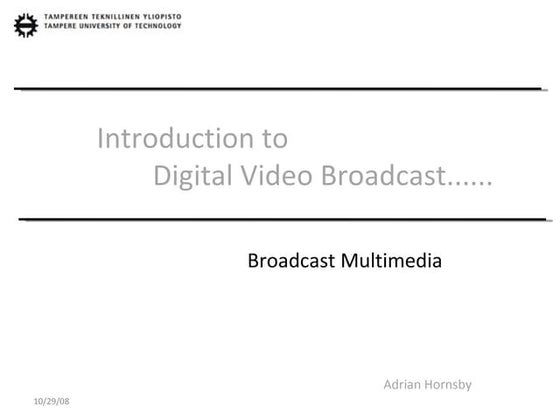 TAMPEREEN TEKNILLINEN YLIOPISTO
TAMPERE UNIVERSITY OF TECHNOLOGY

Introduction to
Digital Video Broadcast......

Broadcast Multimedia

Adrian Hornsby

10/29/08